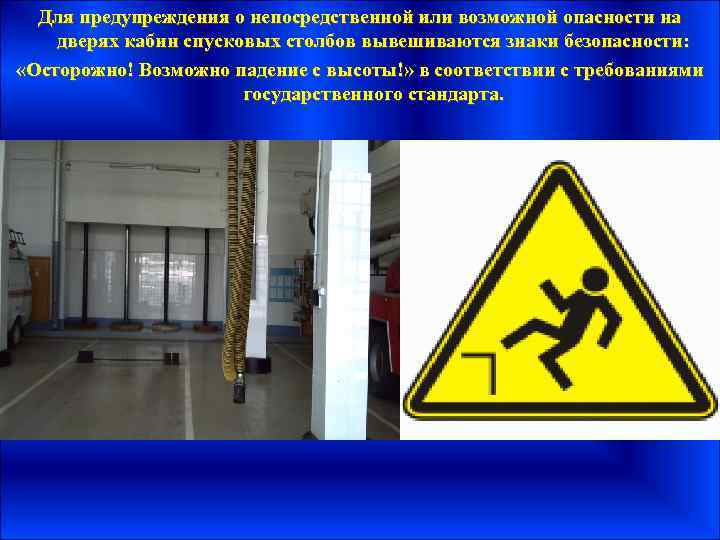 Для предупреждения о непосредственной или возможной опасности на дверях кабин спусковых столбов вывешиваются знаки безопасности: «Осторожно! Возможно падение с высоты!» в соответствии с требованиями государственного стандарта.